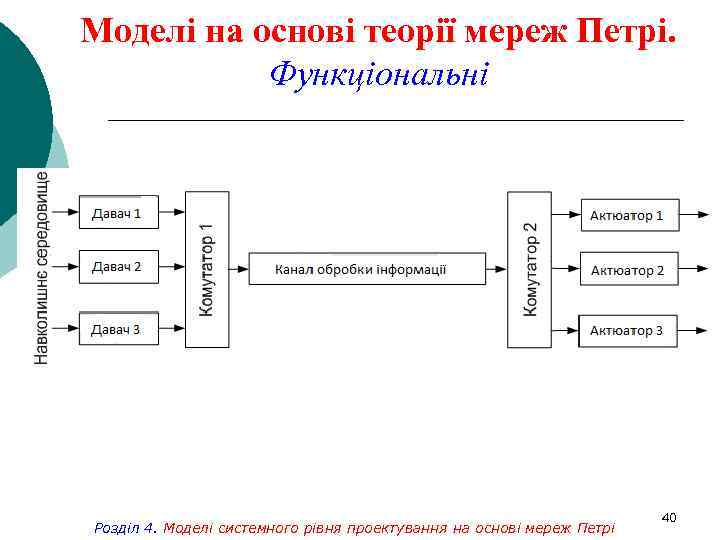 Моделі на основі теорії мереж Петрі.

Функціональні

Навколишнє середовище

Давач 1

Давач 2

Давач 3

Комутатор 1

Канал обробки інформації

Комутатор 2

Актюатор 1

Актюатор 2

Актюатор 3

40

Розділ 4. Моделі системного рівня проектування на основі мереж Петрі